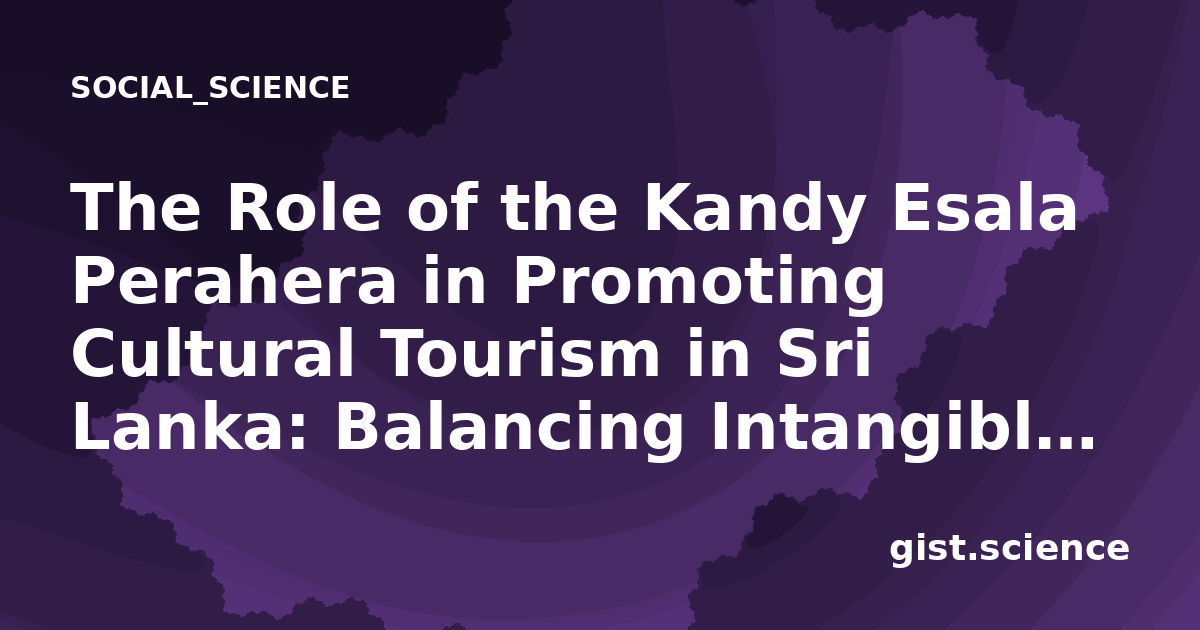 SOCIAL_SCIENCE

The Role of the Kandy Esala Perahera in Promoting Cultural Tourism in Sri Lanka: Balancing Intangibl...

gist.science